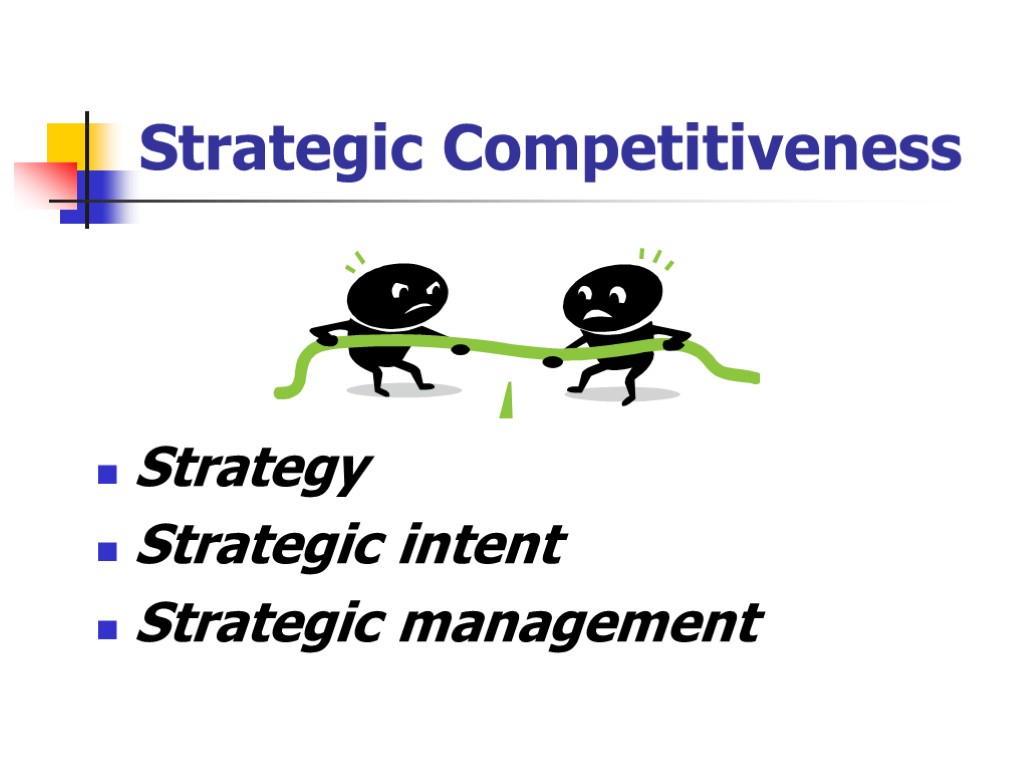 Strategic Competitiveness

- Strategy
- Strategic intent
- Strategic management